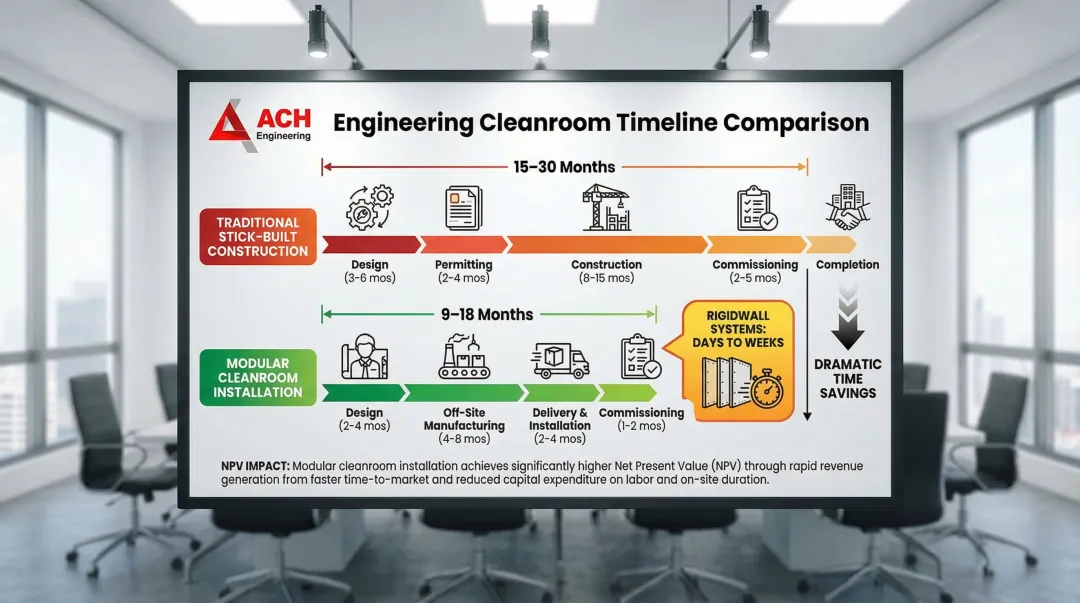 ACH Engineering

Engineering Cleanroom Timeline Comparison

15–30 Months

TRADITIONAL STICK-BUILT CONSTRUCTION

Design (3-6 mos)

Permitting (2-4 mos)

Construction (8-15 mos)

Commissioning (2-5 mos)

Completion

9–18 Months

MODULAR CLEANROOM INSTALLATION

Design (2-4 mos)

Off-Site Manufacturing (4-8 mos)

Delivery & Installation (2-4 mos)

Commissioning (1-2 mos)

RIGIDWALL SYSTEMS: DAYS TO WEEKS

DRAMATIC TIME SAVINGS

NPV IMPACT: Modular cleanroom installation achieves significantly higher Net Present Value (NPV) through rapid revenue generation from faster time-to-market and reduced capital expenditure on labor and on-site duration.